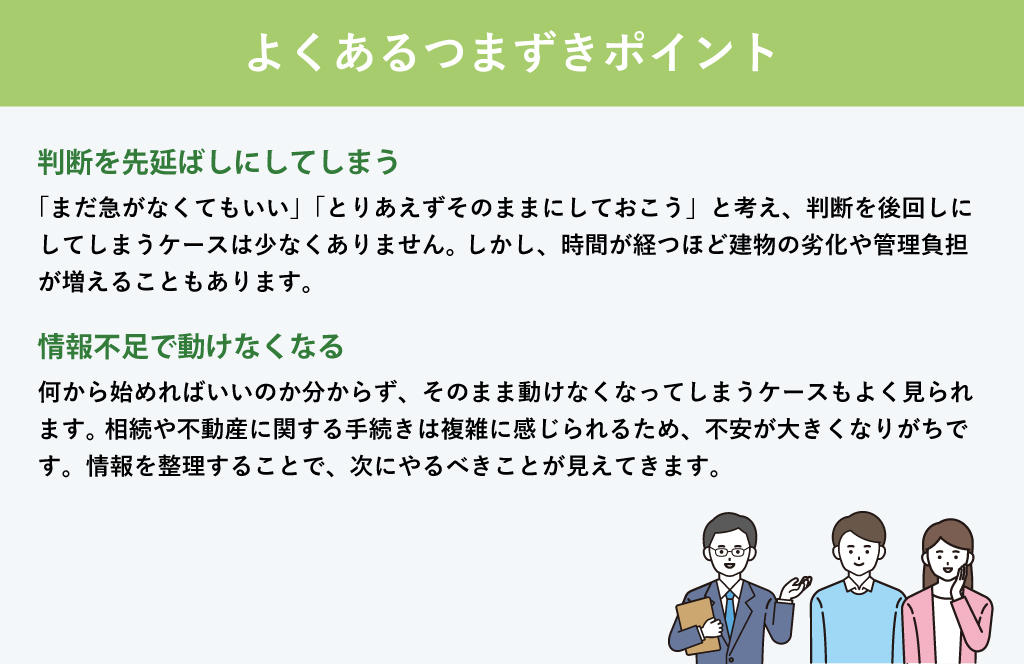 よくあるつまずきポイント

判断を先延ばしにしてしまう

「まだ急がなくてもいい」「とりあえずそのままにしておこう」と考え、判断を後回しにしてしまうケースは少なくありません。しかし、時間が経つほど建物の劣化や管理負担が増えることもあります。

情報不足で動けなくなる

何から始めればいいのか分からず、そのまま動けなくなってしまうケースもよく見られます。相続や不動産に関する手続きは複雑に感じられるため、不安が大きくなりがちです。情報を整理することで、次にやるべきことが見えてきます。